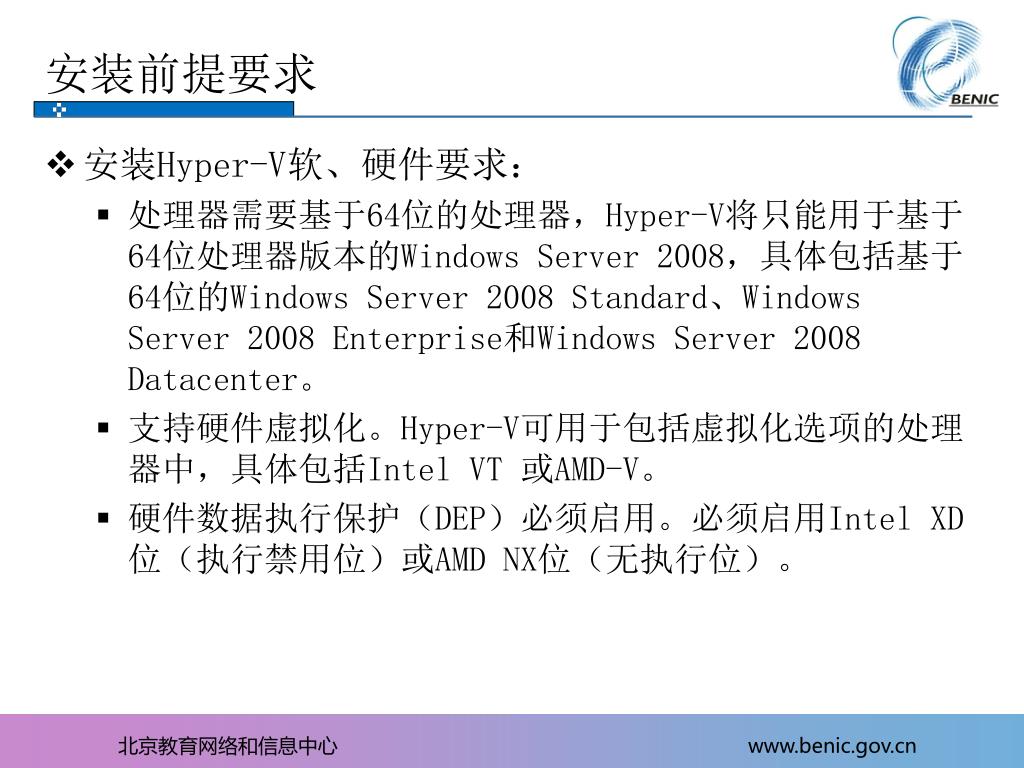 安装前提要求

BENIC

❖ 安装Hyper-V软、硬件要求：

▪ 处理器需要基于64位的处理器，Hyper-V将只能用于基于64位处理器版本的Windows Server 2008，具体包括基于64位的Windows Server 2008 Standard、Windows Server 2008 Enterprise和Windows Server 2008 Datacenter。

▪ 支持硬件虚拟化。Hyper-V可用于包括虚拟化选项的处理器中，具体包括Intel VT 或AMD-V。

▪ 硬件数据执行保护（DEP）必须启用。必须启用Intel XD位（执行禁用位）或AMD NX位（无执行位）。

北京教育网络和信息中心

www.benic.gov.cn